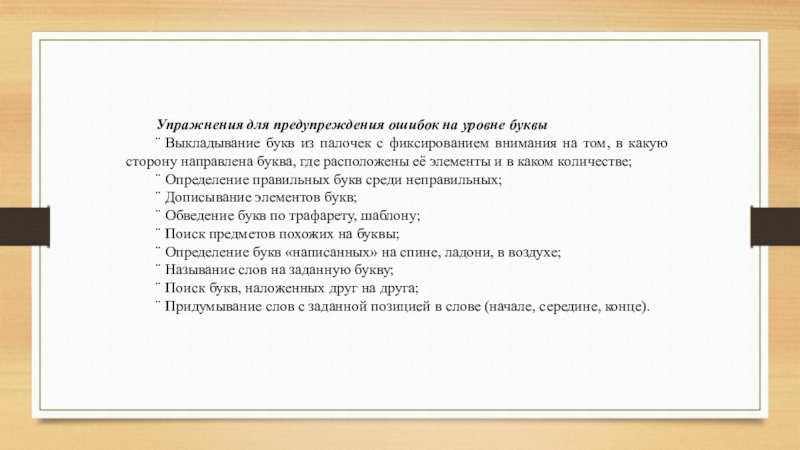 Упражнения для предупреждения ошибок на уровне буквы

¨ Выкладывание букв из палочек с фиксированием внимания на том, в какую сторону направлена буква, где расположены её элементы и в каком количестве;

¨ Определение правильных букв среди неправильных;

¨ Дописывание элементов букв;

¨ Обведение букв по трафарету, шаблону;

¨ Поиск предметов похожих на буквы;

¨ Определение букв «написанных» на спине, ладони, в воздухе;

¨ Называние слов на заданную букву;

¨ Поиск букв, наложенных друг на друга;

¨ Придумывание слов с заданной позицией в слове (начале, середине, конце).